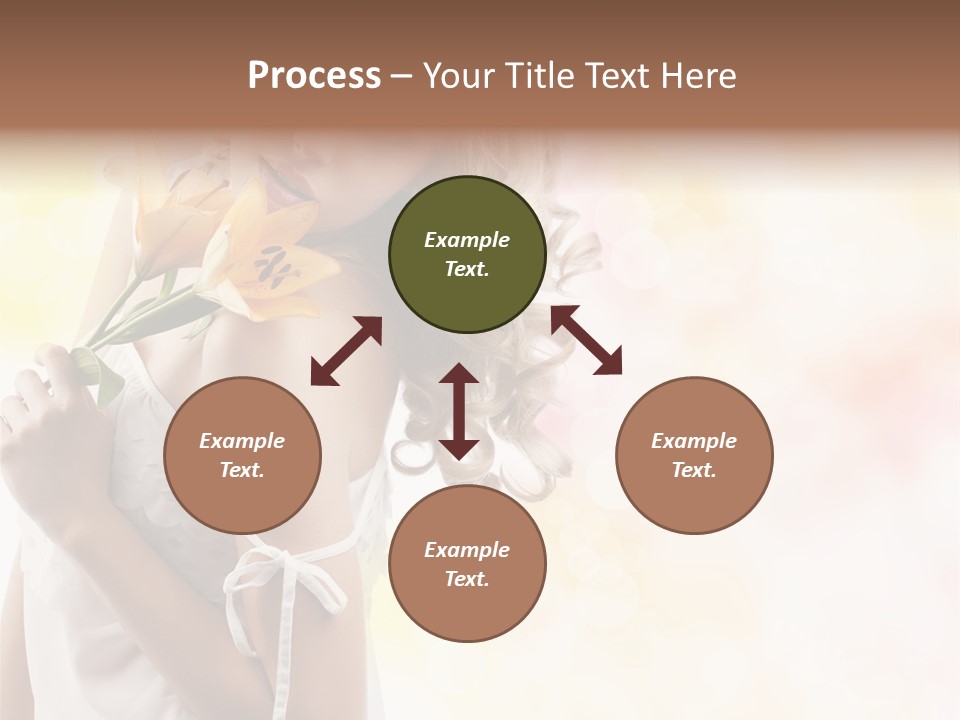 Process – Your Title Text Here

Example Text.

Example Text.

Example Text.

Example Text.